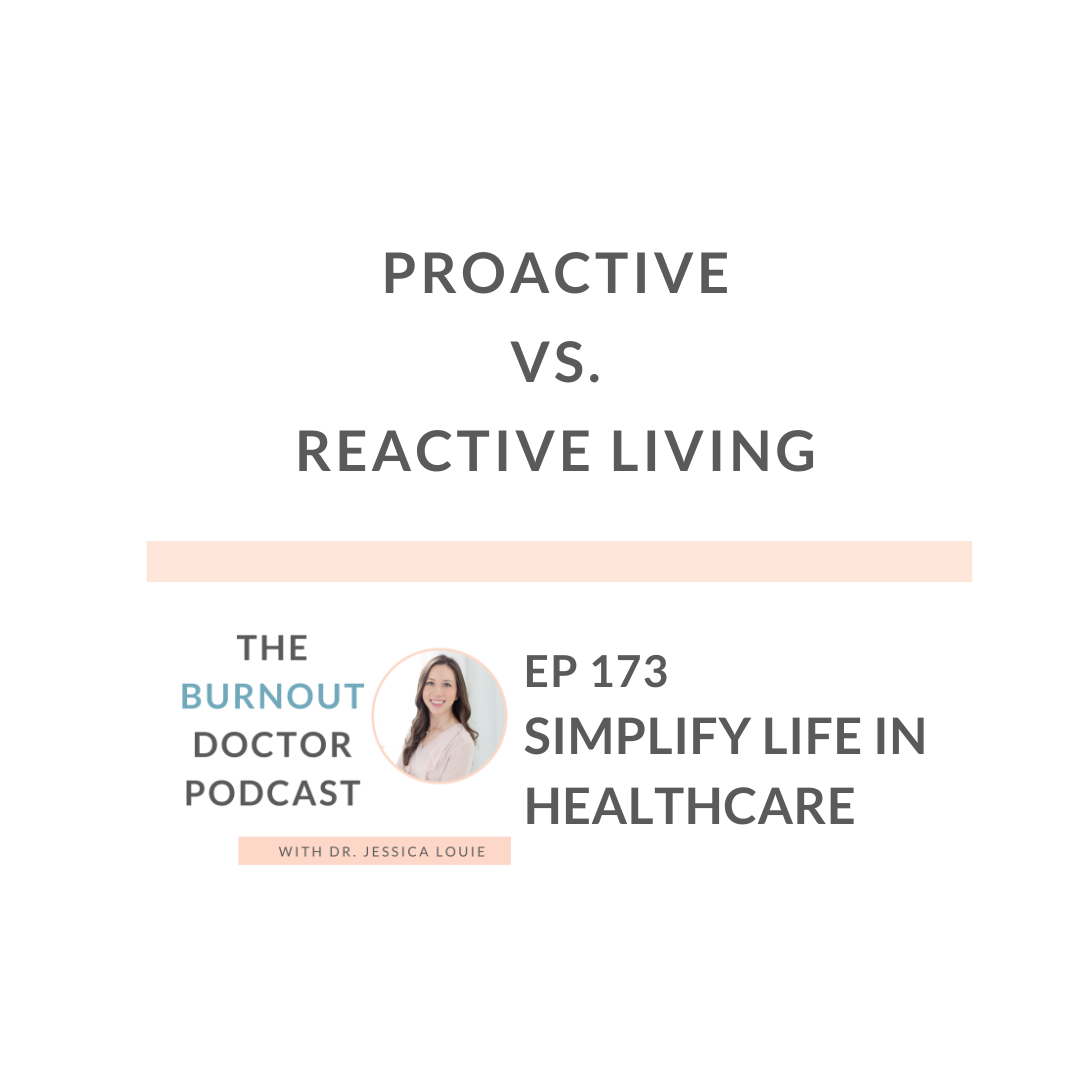 PROACTIVE
VS.
REACTIVE LIVING

THE
BURNOUT
DOCTOR
PODCAST
WITH DR. JESSICA LOUIE

EP 173
SIMPLIFY LIFE IN HEALTHCARE